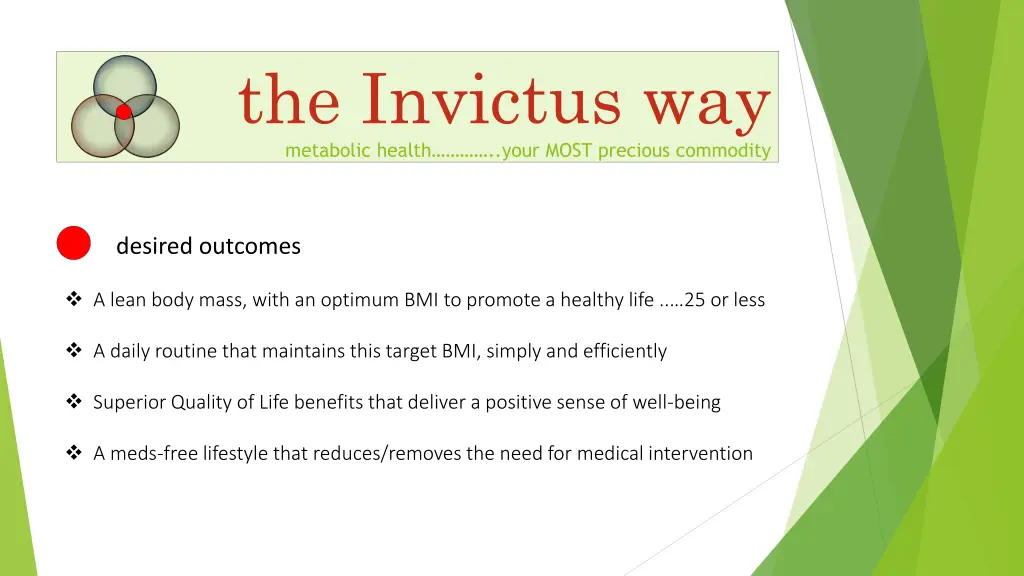 the Invictus way
metabolic health…………..your MOST precious commodity

desired outcomes

❖ A lean body mass, with an optimum BMI to promote a healthy life .….25 or less

❖ A daily routine that maintains this target BMI, simply and efficiently

❖ Superior Quality of Life benefits that deliver a positive sense of well-being

❖ A meds-free lifestyle that reduces/removes the need for medical intervention